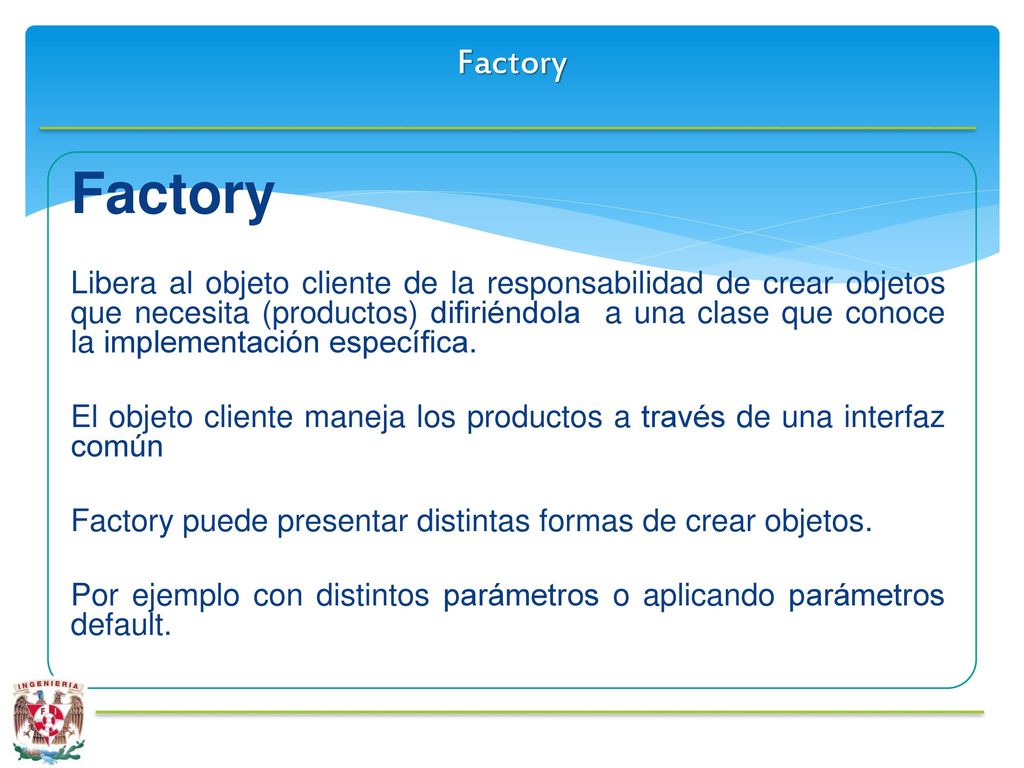 Factory

Factory

Libera al objeto cliente de la responsabilidad de crear objetos que necesita (productos) difiriéndola a una clase que conoce la implementación específica.

El objeto cliente maneja los productos a través de una interfaz común

Factory puede presentar distintas formas de crear objetos.

Por ejemplo con distintos parámetros o aplicando parámetros default.

INGENIERIA